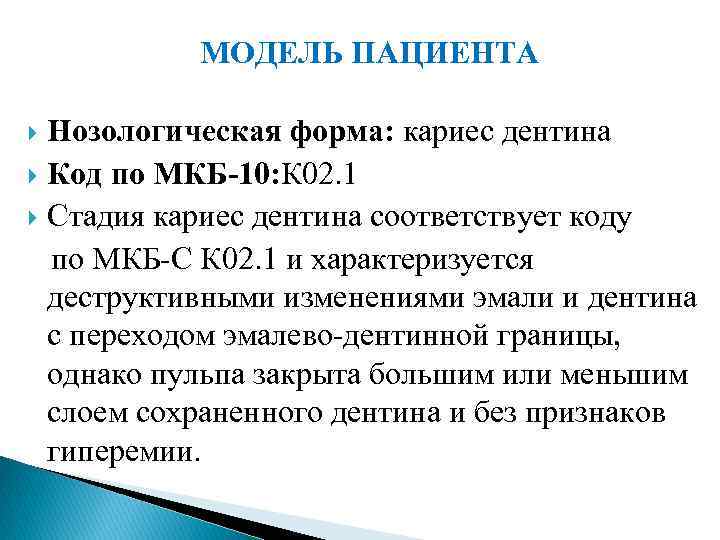 МОДЕЛЬ ПАЦИЕНТА

Нозологическая форма: кариес дентина

Код по МКБ-10:К02.1

Стадия кариес дентина соответствует коду по МКБ-С К02.1 и характеризуется деструктивными изменениями эмали и дентина с переходом эмалево-дентинной границы, однако пульпа закрыта большим или меньшим слоем сохраненного дентина и без признаков гиперемии.